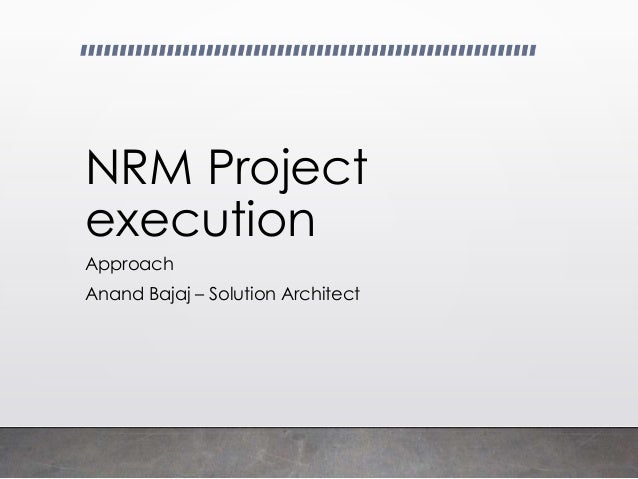 NRM Project execution

Approach

Anand Bajaj – Solution Architect